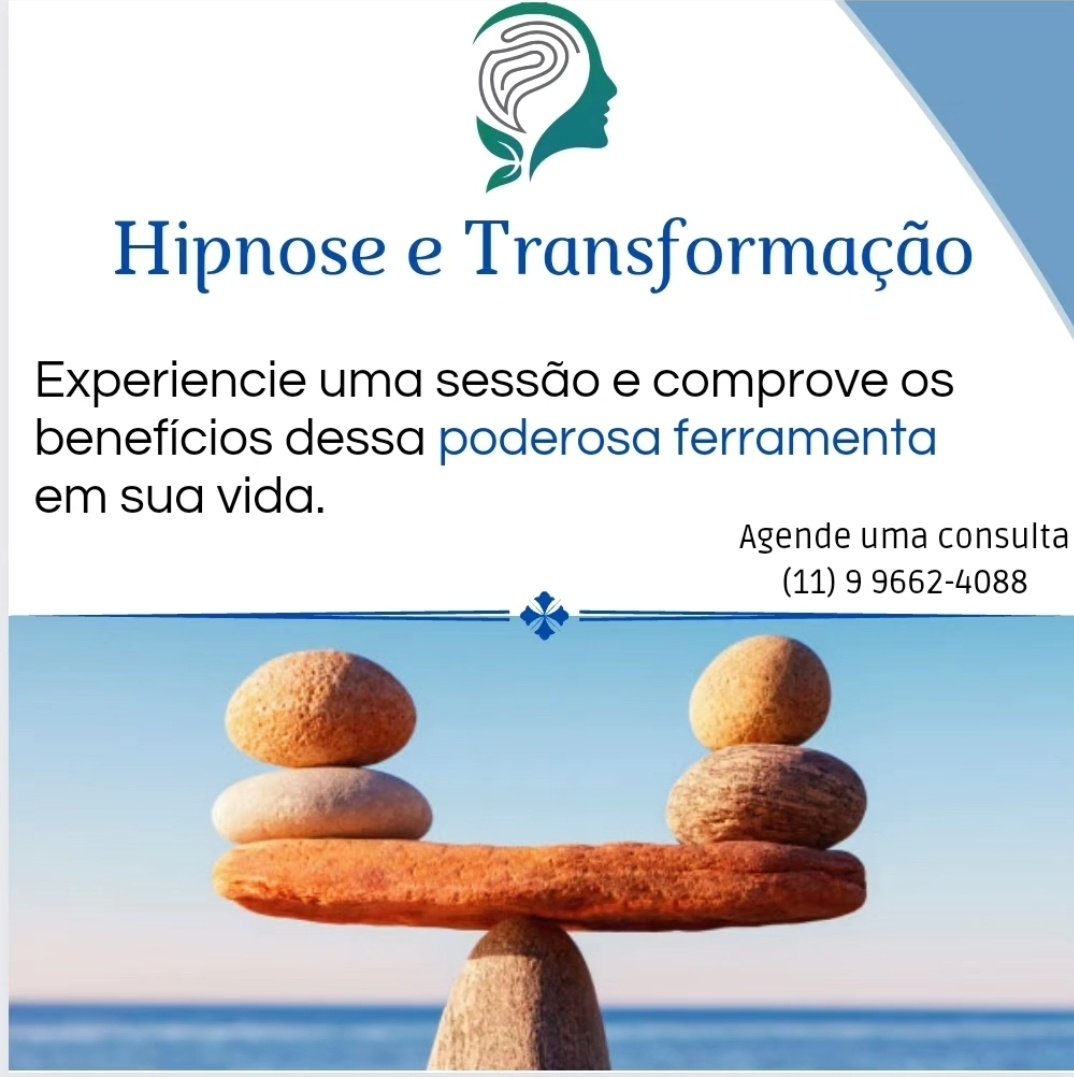 Hipnose e Transformação

Experiencie uma sessão e comprove os benefícios dessa poderosa ferramenta em sua vida.

Agende uma consulta
(11) 9 9662-4088